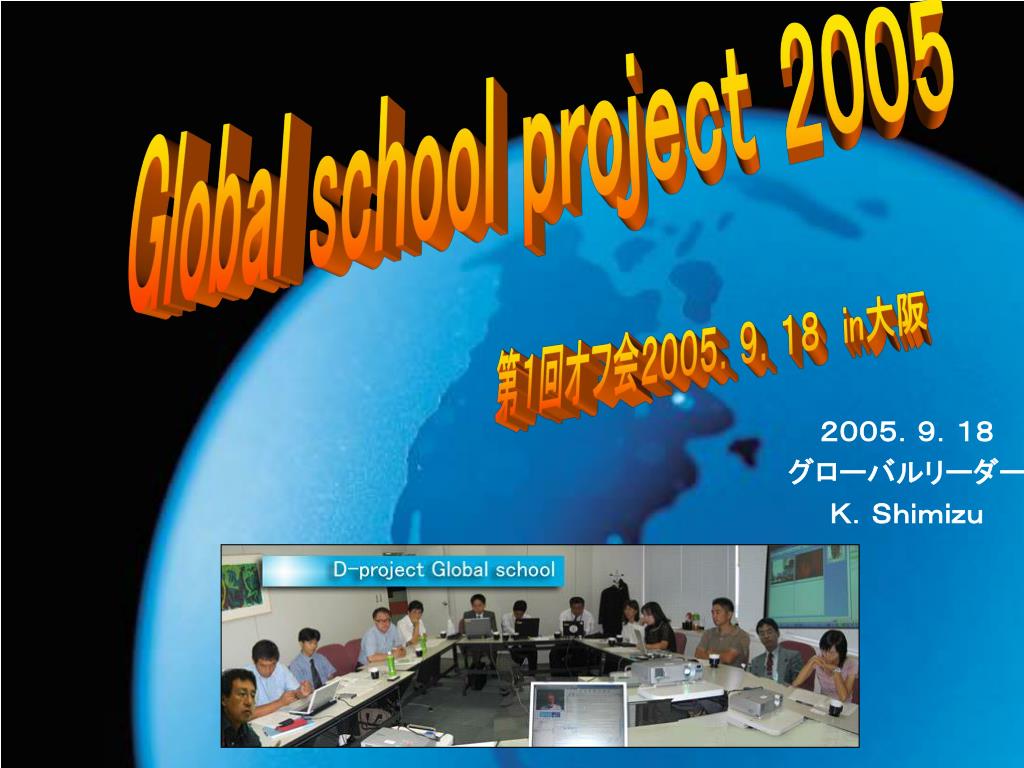 Global school project 2005

第1回オフ会2005. 9. 18 in大阪

2005. 9. 18
グローバルリーダー
K. Shimizu

D-project Global school